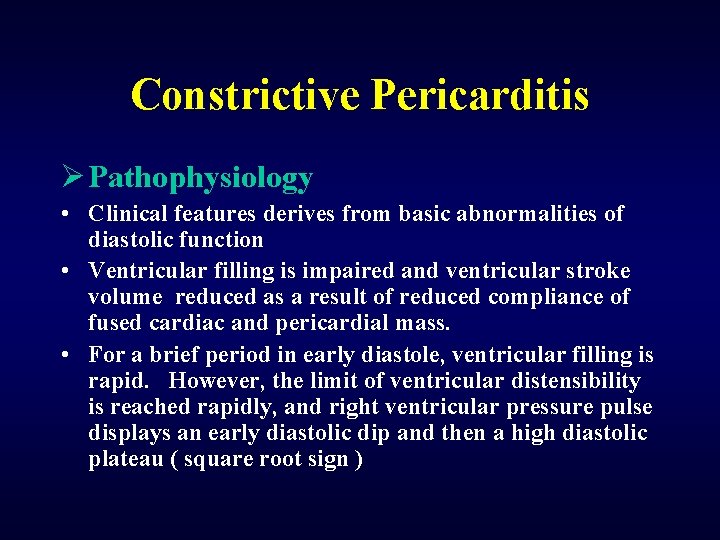 Constrictive Pericarditis

➢ Pathophysiology

• Clinical features derives from basic abnormalities of diastolic function

• Ventricular filling is impaired and ventricular stroke volume reduced as a result of reduced compliance of fused cardiac and pericardial mass.

• For a brief period in early diastole, ventricular filling is rapid. However, the limit of ventricular distensibility is reached rapidly, and right ventricular pressure pulse displays an early diastolic dip and then a high diastolic plateau ( square root sign )